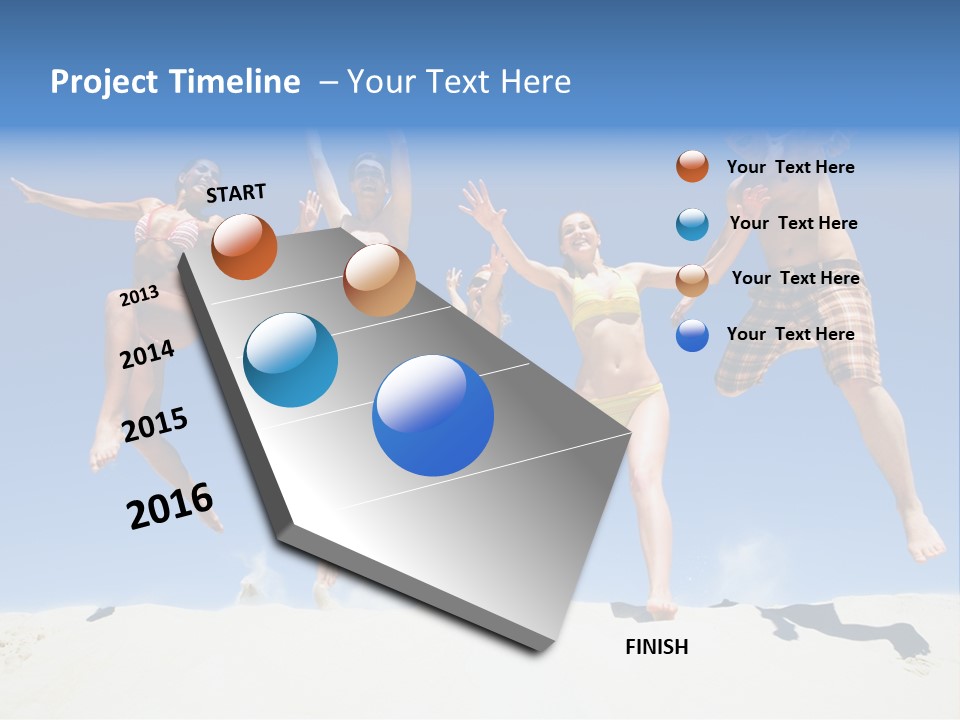 Project Timeline – Your Text Here

START

2013

2014

2015

2016

FINISH

Your Text Here

Your Text Here

Your Text Here

Your Text Here